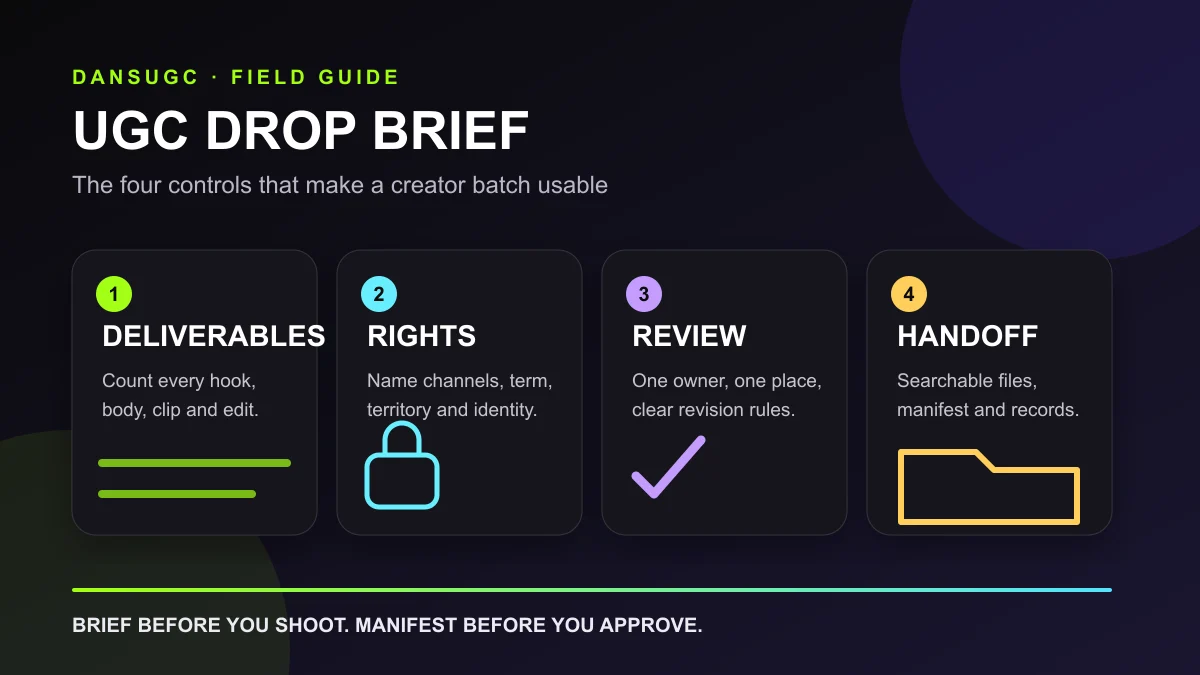 DANSUGC · FIELD GUIDE

UGC DROP BRIEF

The four controls that make a creator batch usable

1
DELIVERABLES
Count every hook, body, clip and edit.

2
RIGHTS
Name channels, term, territory and identity.

3
REVIEW
One owner, one place, clear revision rules.

4
HANDOFF
Searchable files, manifest and records.

BRIEF BEFORE YOU SHOOT. MANIFEST BEFORE YOU APPROVE.